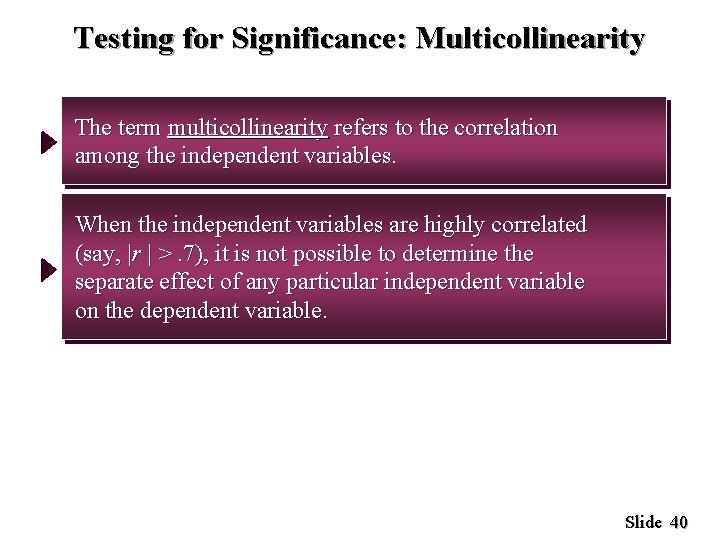 Testing for Significance: Multicollinearity

The term multicollinearity refers to the correlation among the independent variables.

When the independent variables are highly correlated (say, $|r| > .7$), it is not possible to determine the separate effect of any particular independent variable on the dependent variable.

Slide 40